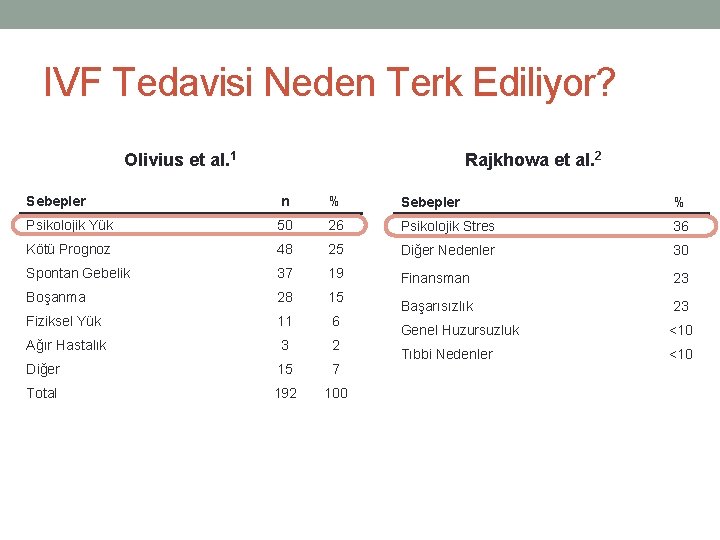 IVF Tedavisi Neden Terk Ediliyor?

Olivius et al.$^1$

| Sebepler | n | % |
|---|---|---|
| Psikolojik Yük | 50 | 26 |
| Kötü Prognoz | 48 | 25 |
| Spontan Gebelik | 37 | 19 |
| Boşanma | 28 | 15 |
| Fiziksel Yük | 11 | 6 |
| Ağır Hastalık | 3 | 2 |
| Diğer | 15 | 7 |
| Total | 192 | 100 |

Rajkhowa et al.$^2$

| Sebepler | % |
|---|---|
| Psikolojik Stres | 36 |
| Diğer Nedenler | 30 |
| Finansman | 23 |
| Başarısızlık | 23 |
| Genel Huzursuzluk | <10 |
| Tıbbi Nedenler | <10 |